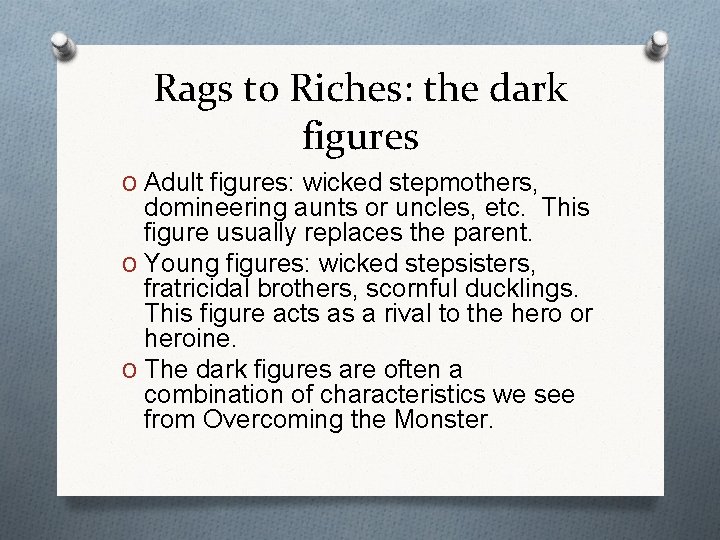 Rags to Riches: the dark figures

O Adult figures: wicked stepmothers, domineering aunts or uncles, etc. This figure usually replaces the parent.

O Young figures: wicked stepsisters, fratricidal brothers, scornful ducklings. This figure acts as a rival to the hero or heroine.

O The dark figures are often a combination of characteristics we see from Overcoming the Monster.